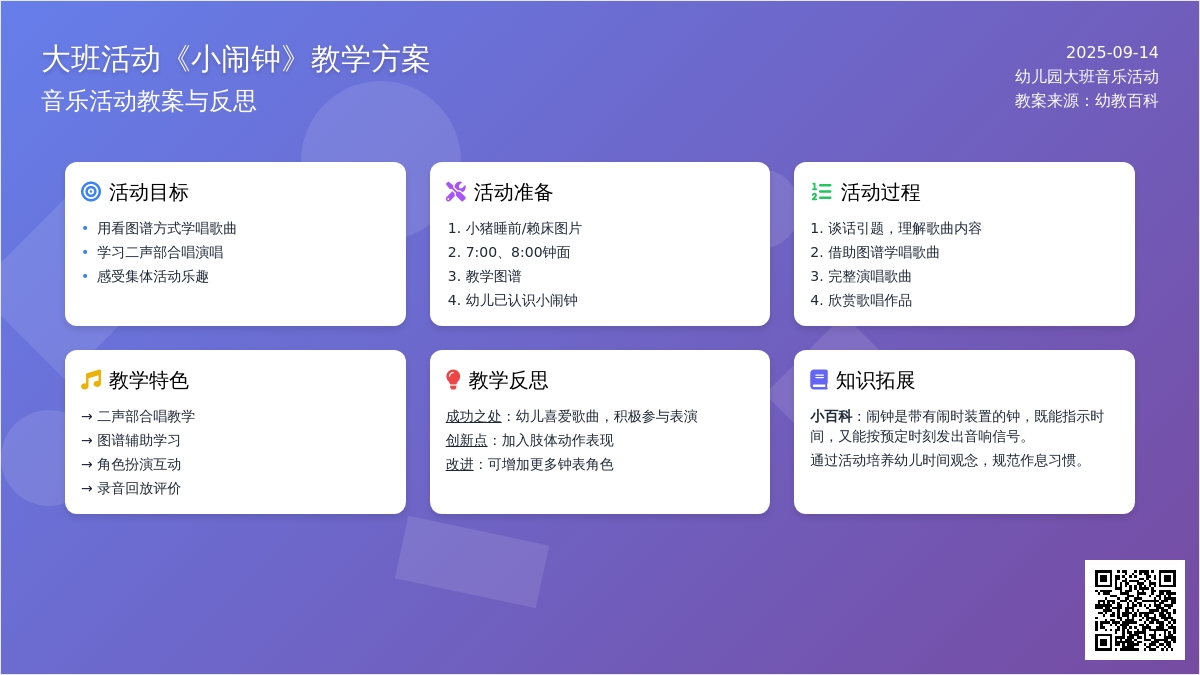 大班活动《小闹钟》教学方案
音乐活动教案与反思

2025-09-14
幼儿园大班音乐活动
教案来源：幼教百科

活动目标
• 用看图谱方式学唱歌曲
• 学习二声部合唱演唱
• 感受集体活动乐趣

活动准备
1. 小猪睡前/赖床图片
2. 7:00、8:00钟面
3. 教学图谱
4. 幼儿已认识小闹钟

活动过程
1. 谈话引题，理解歌曲内容
2. 借助图谱学唱歌曲
3. 完整演唱歌曲
4. 欣赏歌唱作品

教学特色
→ 二声部合唱教学
→ 图谱辅助学习
→ 角色扮演互动
→ 录音回放评价

教学反思
成功之处：幼儿喜爱歌曲，积极参与表演
创新点：加入肢体动作表现
改进：可增加更多钟表角色

知识拓展
小百科：闹钟是带有闹时装置的钟，既能指示时间，又能按预定时刻发出音响信号。
通过活动培养幼儿时间观念，规范作息习惯。